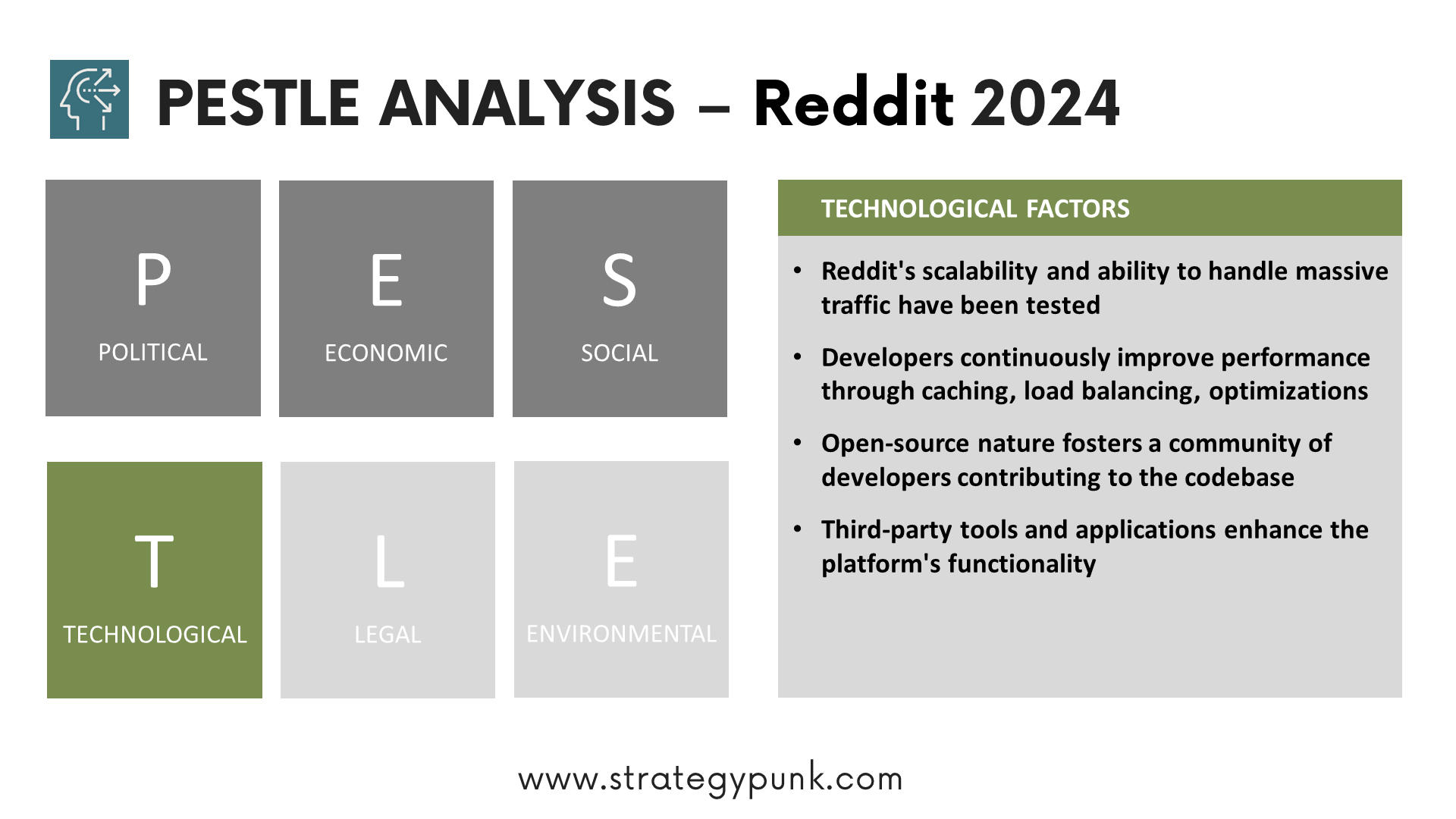 PESTLE ANALYSIS – Reddit 2024

P
POLITICAL

E
ECONOMIC

S
SOCIAL

T
TECHNOLOGICAL

L
LEGAL

E
ENVIRONMENTAL

TECHNOLOGICAL FACTORS

• Reddit's scalability and ability to handle massive traffic have been tested
• Developers continuously improve performance through caching, load balancing, optimizations
• Open-source nature fosters a community of developers contributing to the codebase
• Third-party tools and applications enhance the platform's functionality

www.strategypunk.com